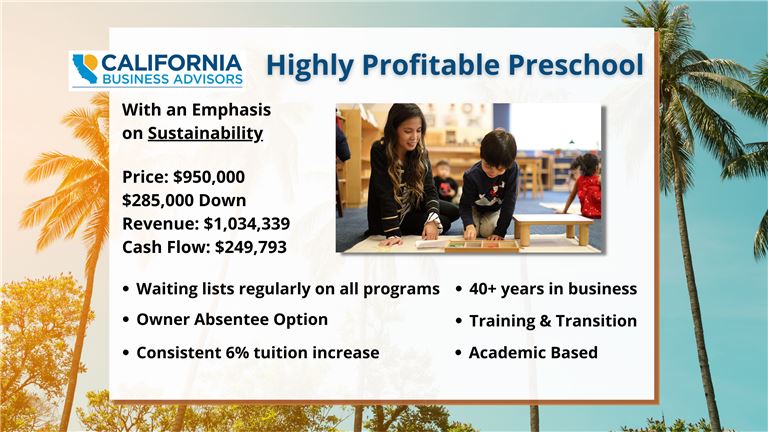 CALIFORNIA BUSINESS ADVISORS

Highly Profitable Preschool

With an Emphasis on Sustainability

Price: $950,000
$285,000 Down
Revenue: $1,034,339
Cash Flow: $249,793

• Waiting lists regularly on all programs
• Owner Absentee Option
• Consistent 6% tuition increase

• 40+ years in business
• Training & Transition
• Academic Based